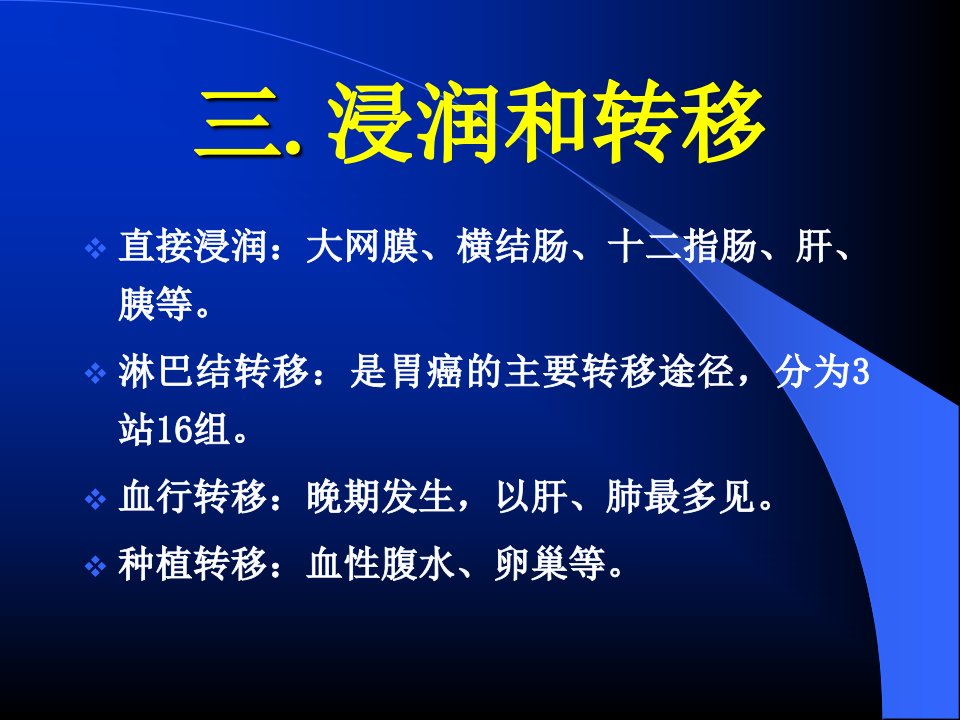 三. 浸润和转移

❖ 直接浸润：大网膜、横结肠、十二指肠、肝、胰等。

❖ 淋巴结转移：是胃癌的主要转移途径，分为3站16组。

❖ 血行转移：晚期发生，以肝、肺最多见。

❖ 种植转移：血性腹水、卵巢等。